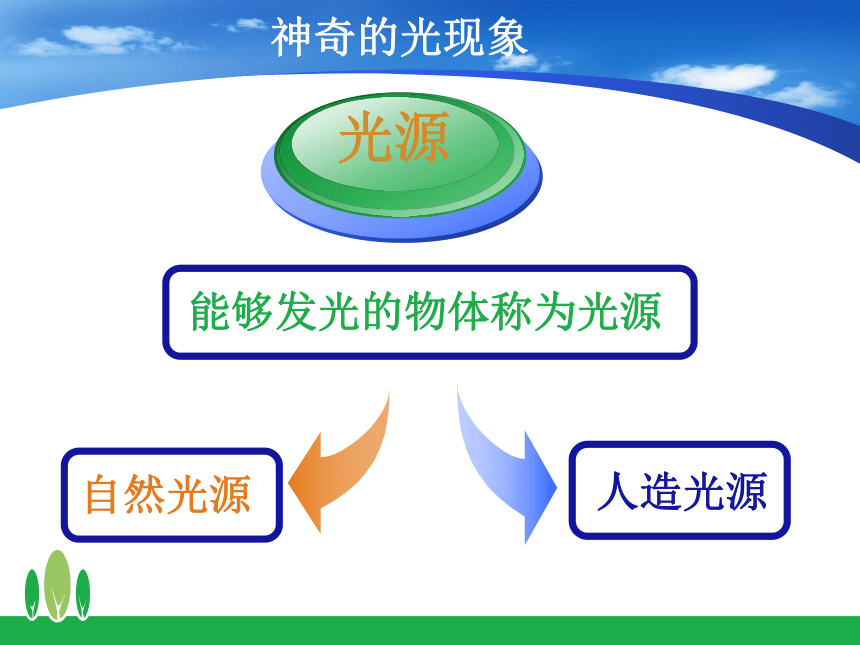 神奇的光现象

光源

能够发光的物体称为光源

自然光源

人造光源